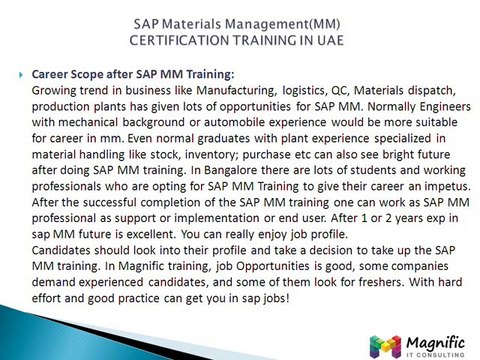 SAP Materials Management(MM)
CERTIFICATION TRAINING IN UAE

Career Scope after SAP MM Training:
Growing trend in business like Manufacturing, logistics, QC, Materials dispatch, production plants has given lots of opportunities for SAP MM. Normally Engineers with mechanical background or automobile experience would be more suitable for career in mm. Even normal graduates with plant experience specialized in material handling like stock, inventory; purchase etc can also see bright future after doing SAP MM training. In Bangalore there are lots of students and working professionals who are opting for SAP MM Training to give their career an impetus. After the successful completion of the SAP MM training one can work as SAP MM professional as support or implementation or end user. After 1 or 2 years exp in sap MM future is excellent. You can really enjoy job profile.
Candidates should look into their profile and take a decision to take up the SAP MM training. In Magnific training, job Opportunities is good, some companies demand experienced candidates, and some of them look for freshers. With hard effort and good practice can get you in sap jobs!

Magnific
IT CONSULTING